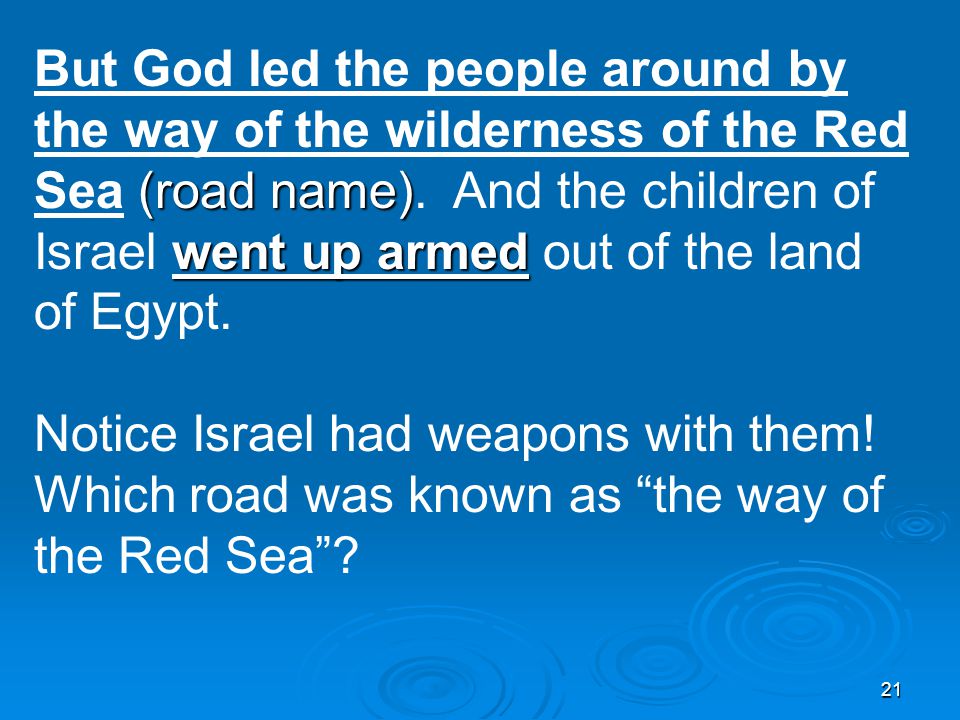 But God led the people around by the way of the wilderness of the Red Sea (road name). And the children of Israel went up armed out of the land of Egypt.

Notice Israel had weapons with them! Which road was known as “the way of the Red Sea”?

21